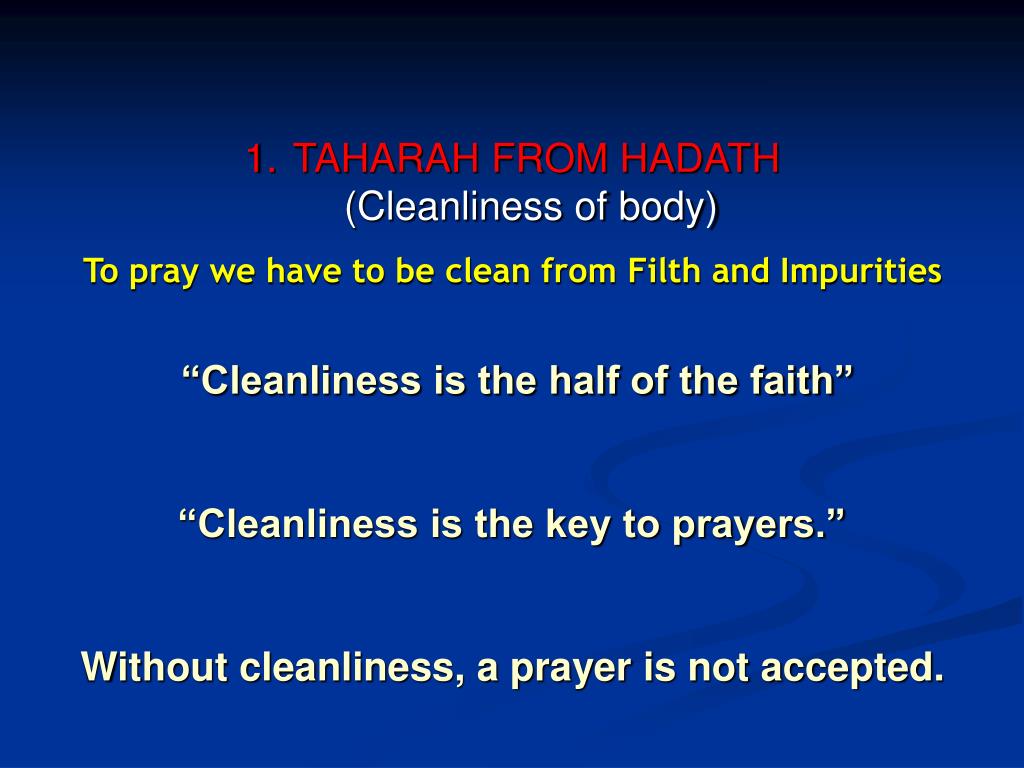 1. TAHARAH FROM HADATH
(Cleanliness of body)

To pray we have to be clean from Filth and Impurities

“Cleanliness is the half of the faith”

“Cleanliness is the key to prayers.”

Without cleanliness, a prayer is not accepted.